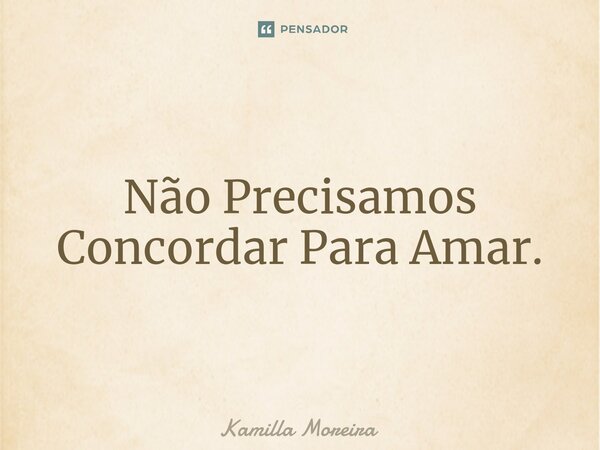 PENSADOR

Não Precisamos Concordar Para Amar.

Kamilla Moreira